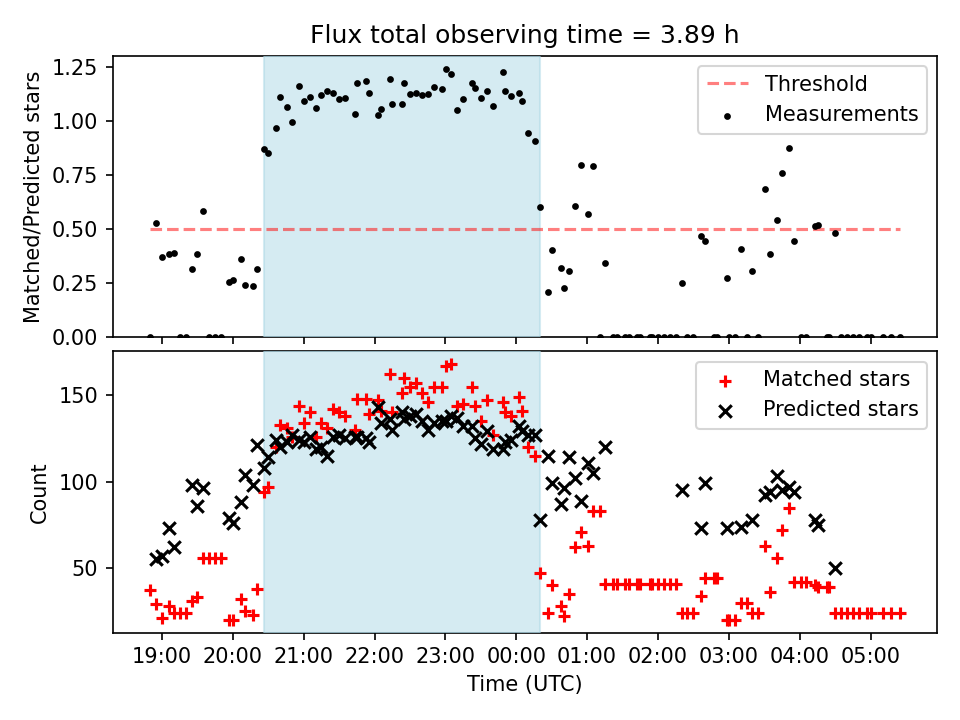 Flux total observing time = 3.89 h

Matched/Predicted stars

1.25
1.00
0.75
0.50
0.25
0.00

Threshold
Measurements

Count

150
100
50

Matched stars
Predicted stars

19:00 20:00 21:00 22:00 23:00 00:00 01:00 02:00 03:00 04:00 05:00

Time (UTC)